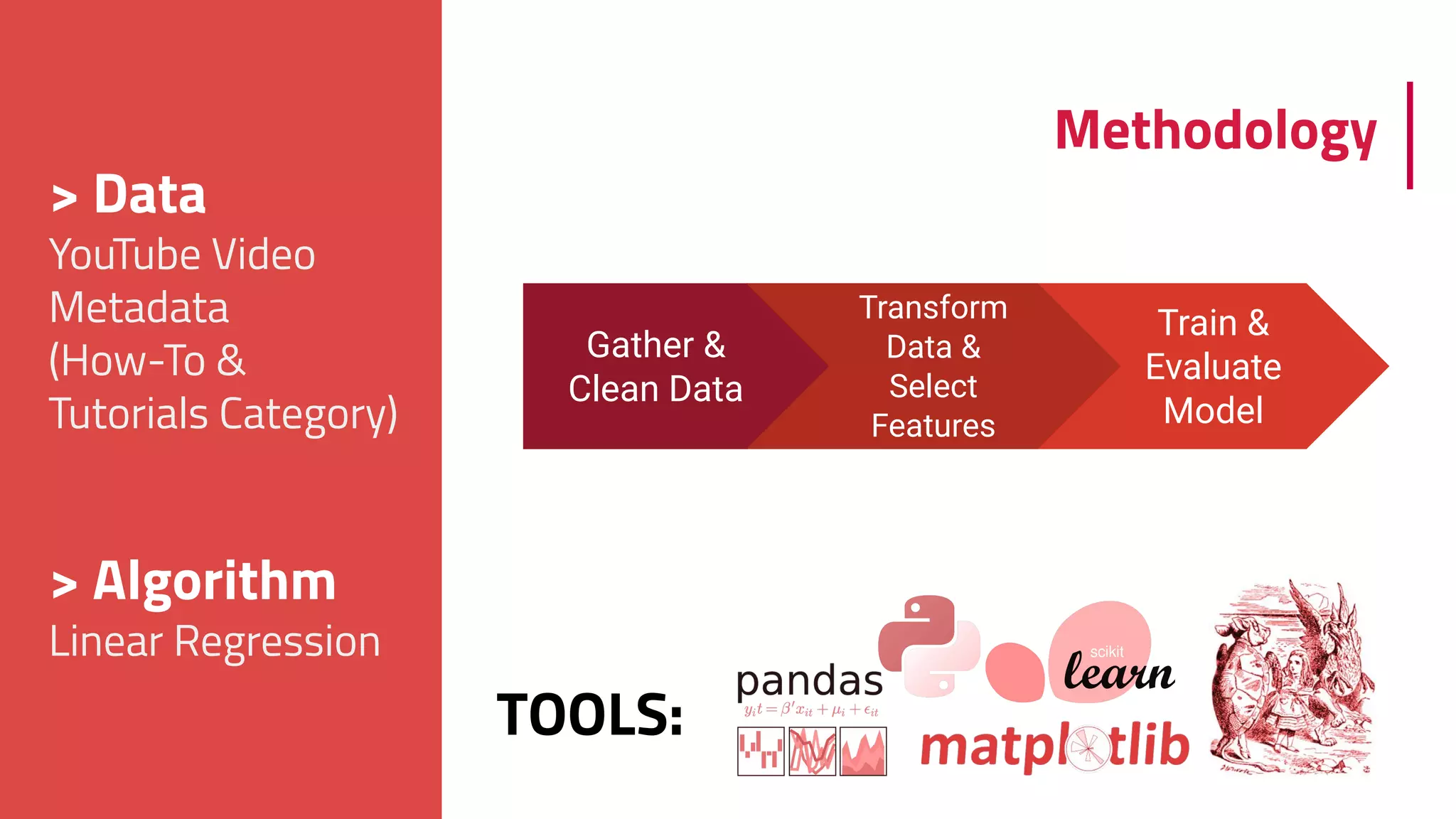 > Data
YouTube Video Metadata (How-To & Tutorials Category)

> Algorithm
Linear Regression

Methodology

Gather & Clean Data

Transform Data & Select Features

Train & Evaluate Model

TOOLS:

pandas
$y_it = \beta' x_{it} + \mu_i + \epsilon_{it}$

scikit
learn

matplotlib